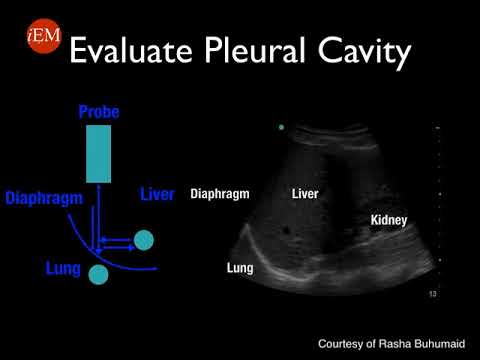 iEM

Evaluate Pleural Cavity

Probe

Diaphragm

Liver

Lung

Diaphragm

Liver

Kidney

Lung

13

Courtesy of Rasha Buhumaid